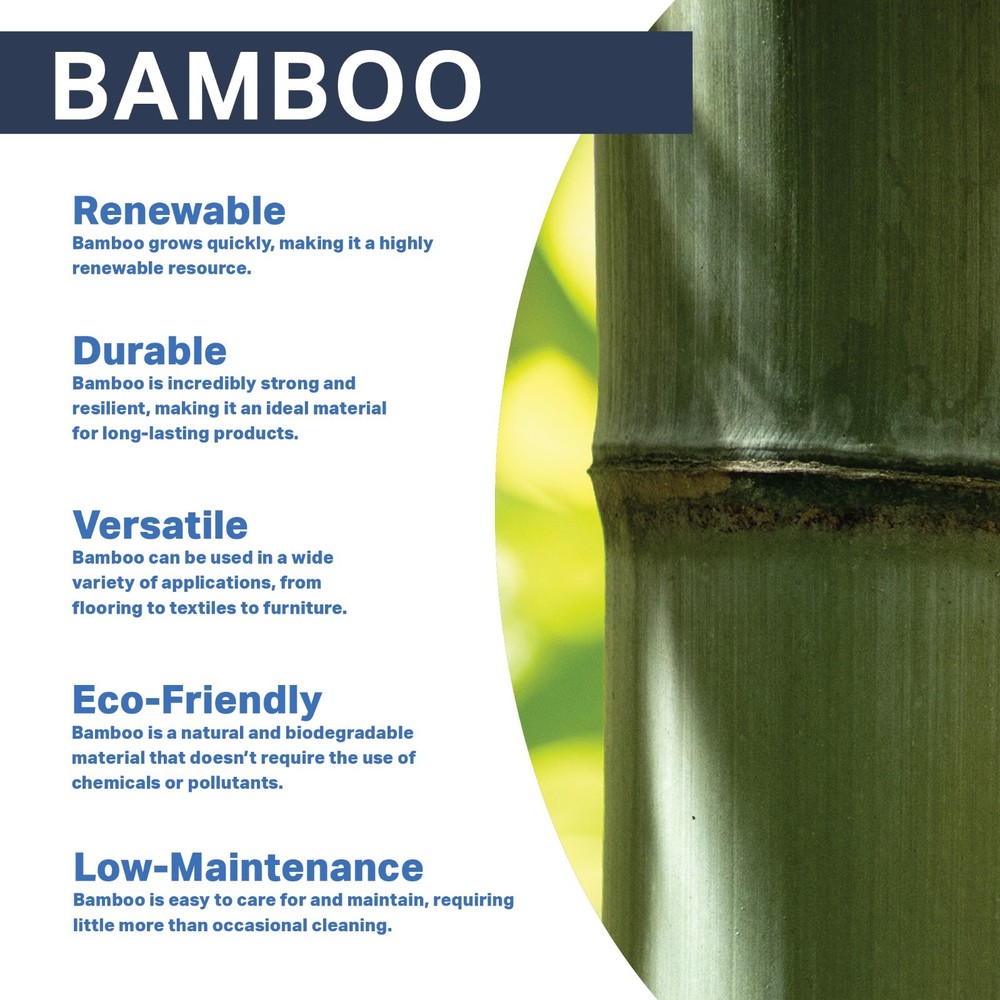 BAMBOO

Renewable
Bamboo grows quickly, making it a highly renewable resource.

Durable
Bamboo is incredibly strong and resilient, making it an ideal material for long-lasting products.

Versatile
Bamboo can be used in a wide variety of applications, from flooring to textiles to furniture.

Eco-Friendly
Bamboo is a natural and biodegradable material that doesn't require the use of chemicals or pollutants.

Low-Maintenance
Bamboo is easy to care for and maintain, requiring little more than occasional cleaning.